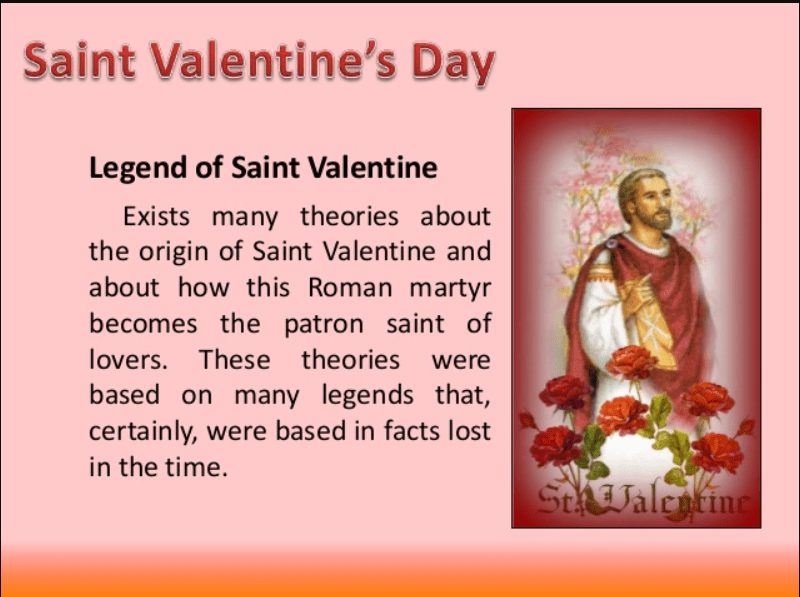 Saint Valentine's Day

Legend of Saint Valentine

Exists many theories about the origin of Saint Valentine and about how this Roman martyr becomes the patron saint of lovers. These theories were based on many legends that, certainly, were based in facts lost in the time.

St. Valentine